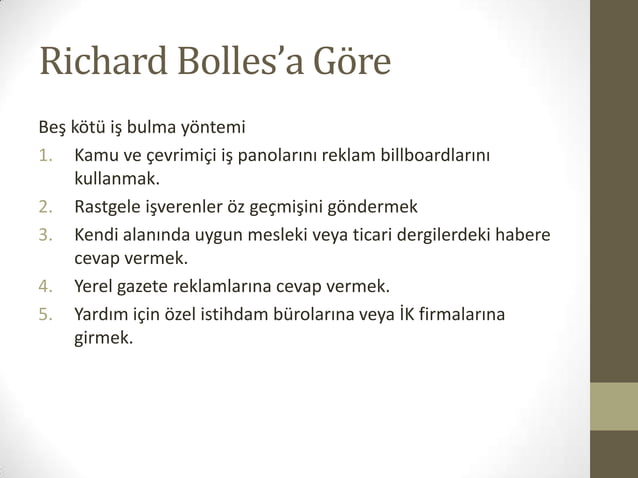 Richard Bolles'a Göre

Beş kötü iş bulma yöntemi

1. Kamu ve çevrimiçi iş panolarını reklam billboardlarını kullanmak.
2. Rastgele işverenler öz geçmişini göndermek
3. Kendi alanında uygun mesleki veya ticari dergilerdeki habere cevap vermek.
4. Yerel gazete reklamlarına cevap vermek.
5. Yardım için özel istihdam bürolarına veya İK firmalarına girmek.